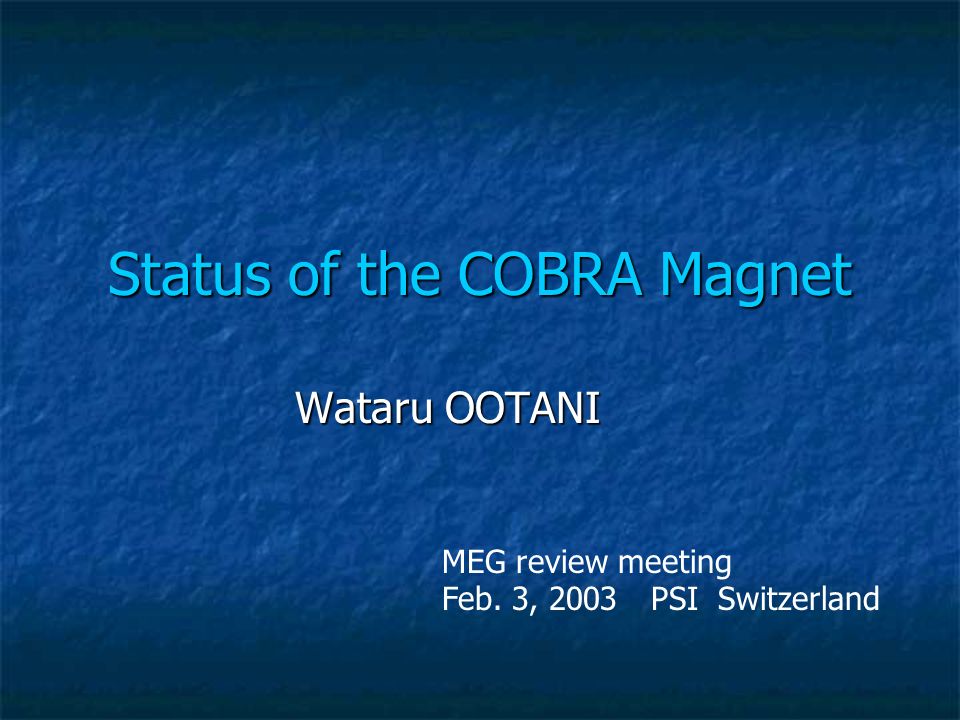 Status of the COBRA Magnet

Wataru OOTANI

MEG review meeting
Feb. 3, 2003 PSI Switzerland